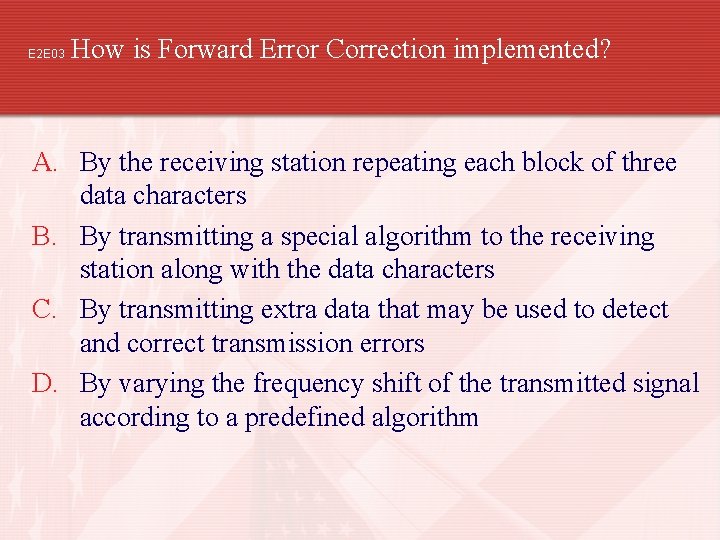 E2E03 How is Forward Error Correction implemented?

A. By the receiving station repeating each block of three data characters
B. By transmitting a special algorithm to the receiving station along with the data characters
C. By transmitting extra data that may be used to detect and correct transmission errors
D. By varying the frequency shift of the transmitted signal according to a predefined algorithm